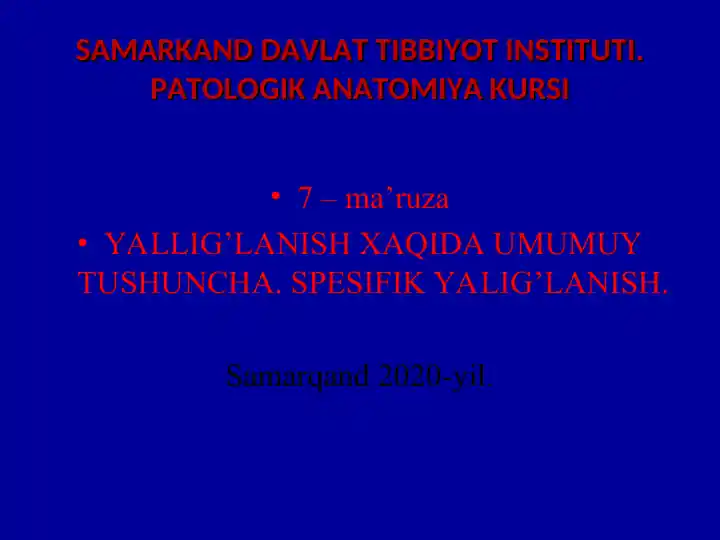 SAMARKAND DAVLAT TIBBIYOT INSTITUTI. PATOLOGIK ANATOMIYA KURSI

• 7 – ma’ruza

• YALLIG’LANISH XAQIDA UMUMUY TUSHUNCHA. SPESIFIK YALIG’LANISH.

Samarqand 2020-yil.